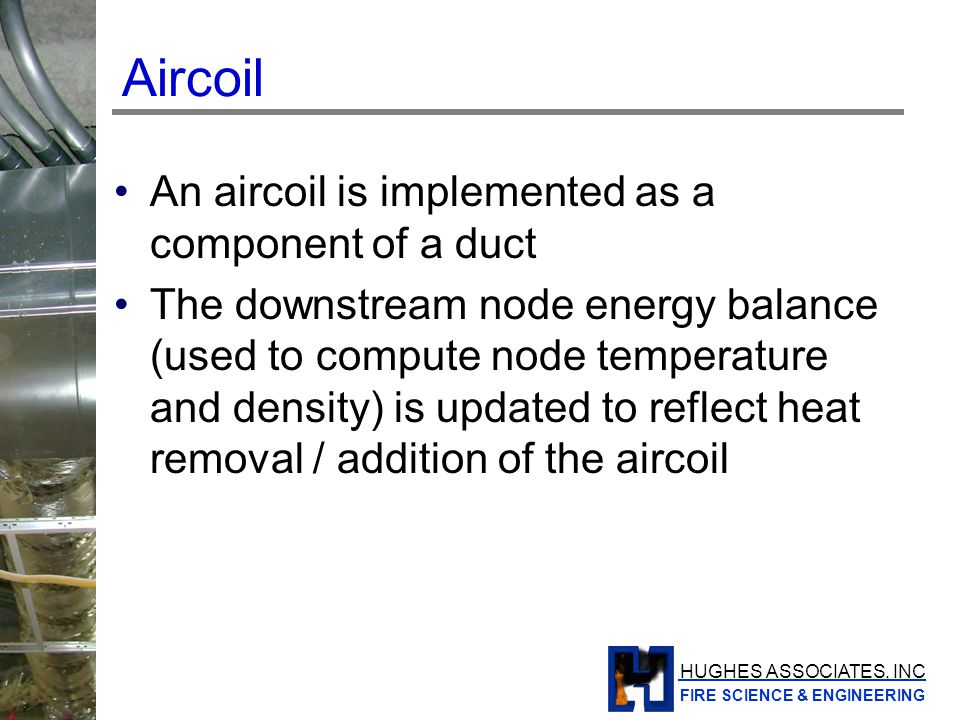 Aircoil

• An aircoil is implemented as a component of a duct

• The downstream node energy balance (used to compute node temperature and density) is updated to reflect heat removal / addition of the aircoil

HUGHES ASSOCIATES, INC
FIRE SCIENCE & ENGINEERING